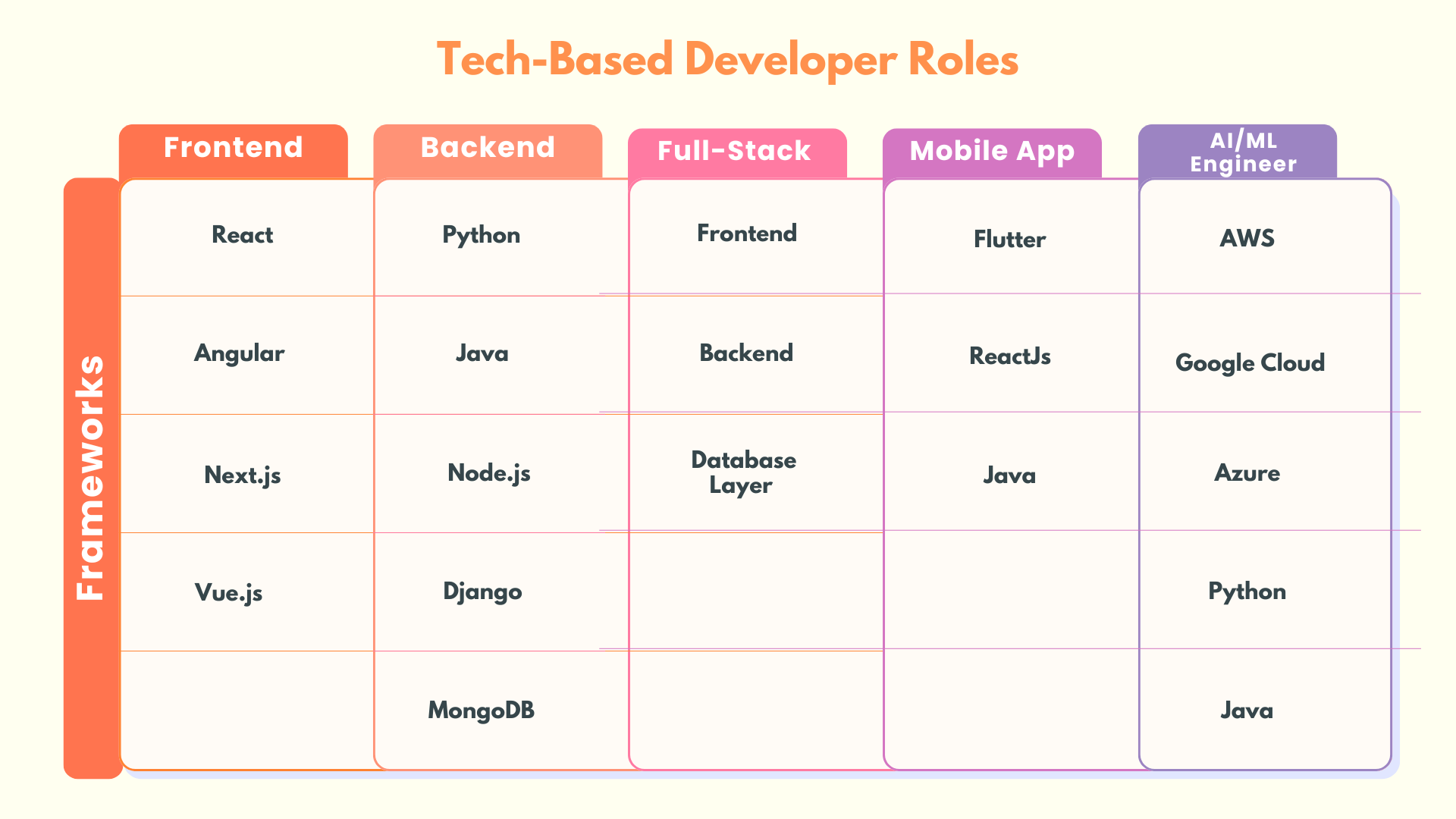 Tech-Based Developer Roles

Frameworks

| Frontend | Backend | Full-Stack | Mobile App | AI/ML Engineer |
|---|---|---|---|---|
| React | Python | Frontend | Flutter | AWS |
| Angular | Java | Backend | ReactJs | Google Cloud |
| Next.js | Node.js | Database Layer | Java | Azure |
| Vue.js | Django | | | Python |
| | MongoDB | | | Java |